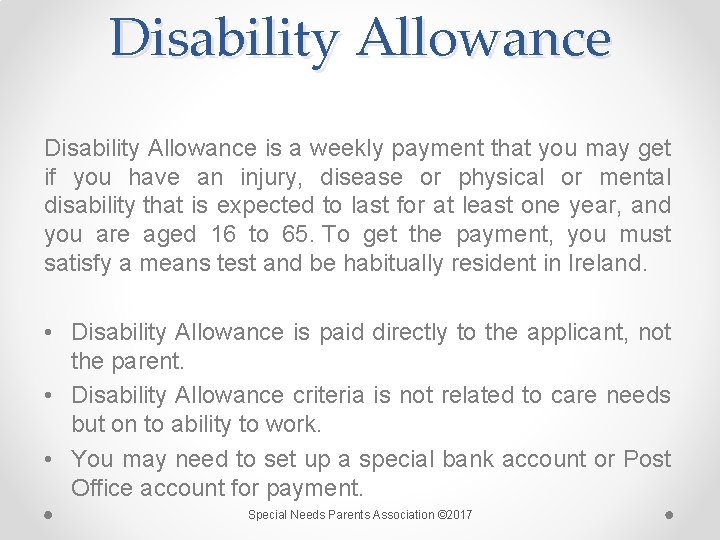 Disability Allowance

Disability Allowance is a weekly payment that you may get if you have an injury, disease or physical or mental disability that is expected to last for at least one year, and you are aged 16 to 65. To get the payment, you must satisfy a means test and be habitually resident in Ireland.

• Disability Allowance is paid directly to the applicant, not the parent.
• Disability Allowance criteria is not related to care needs but on to ability to work.
• You may need to set up a special bank account or Post Office account for payment.

Special Needs Parents Association ©2017